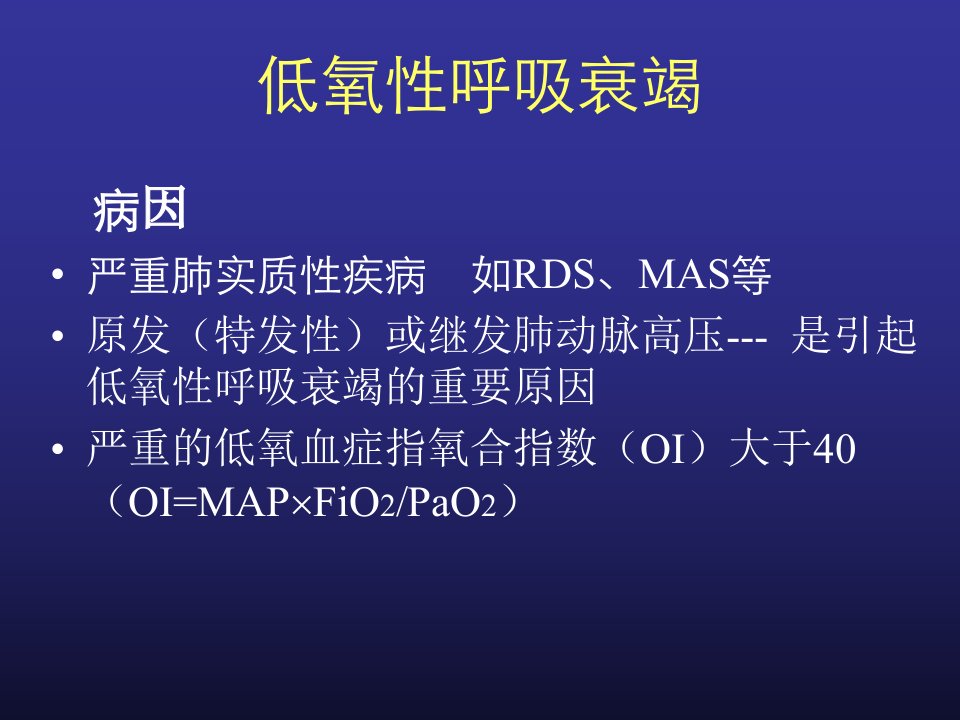 低氧性呼吸衰竭

病因

• 严重肺实质性疾病　如RDS、MAS等
• 原发（特发性）或继发肺动脉高压--- 是引起低氧性呼吸衰竭的重要原因
• 严重的低氧血症指氧合指数（OI）大于40（$OI=MAP \times FiO_2/PaO_2$）